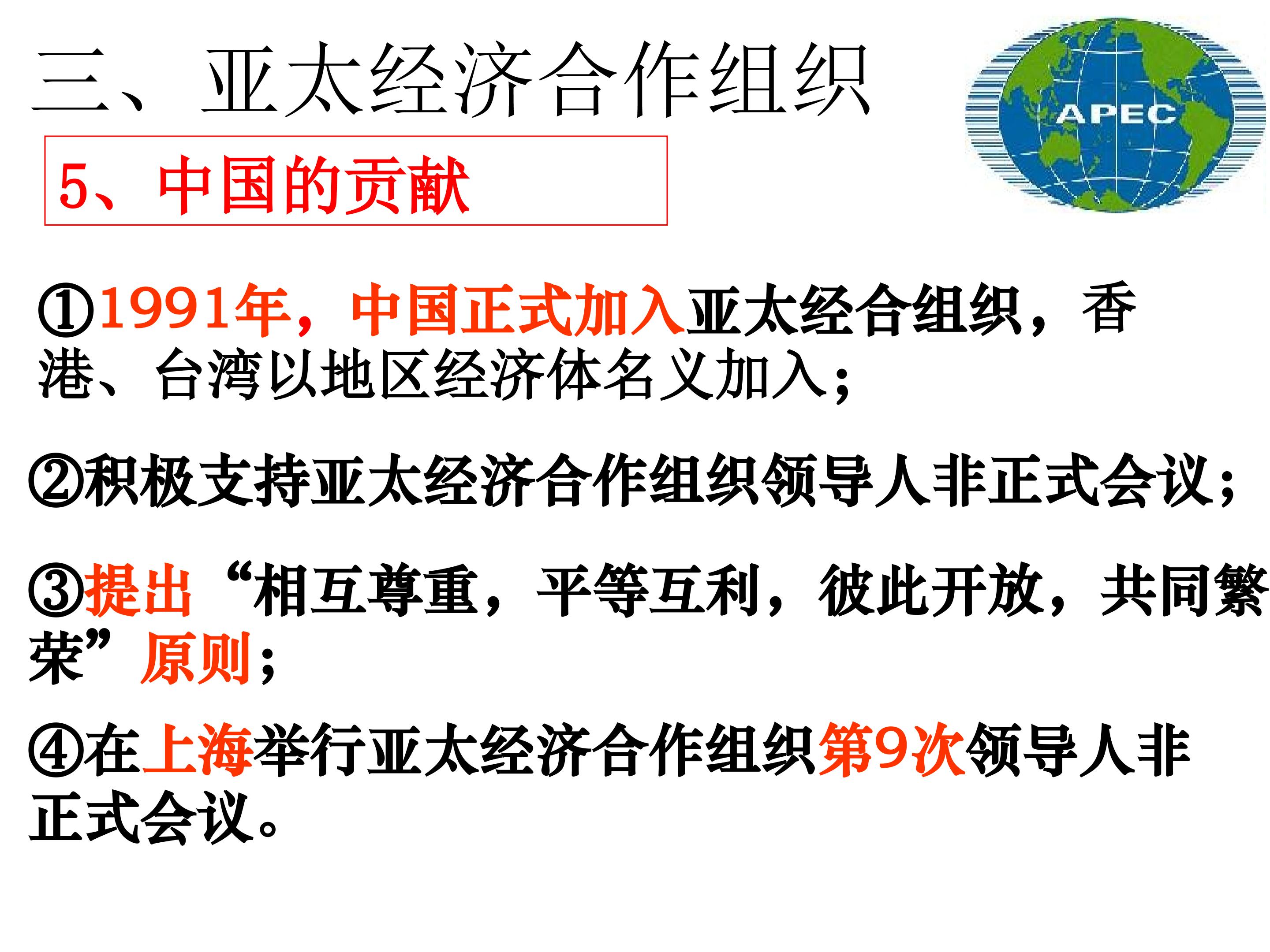 三、亚太经济合作组织

APEC

5、中国的贡献

①1991年，中国正式加入亚太经合组织，香港、台湾以地区经济体名义加入；

②积极支持亚太经济合作组织领导人非正式会议；

③提出“相互尊重，平等互利，彼此开放，共同繁荣”原则；

④在上海举行亚太经济合作组织第9次领导人非正式会议。